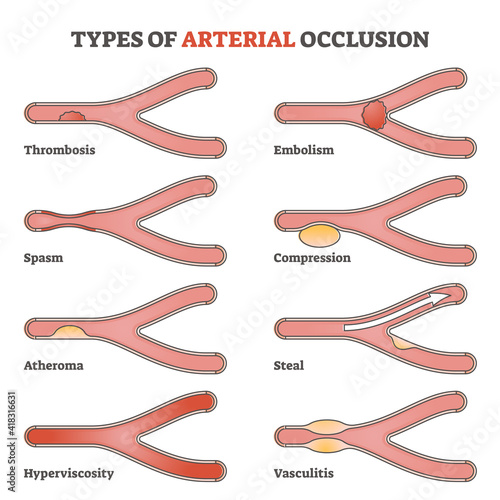 TYPES OF ARTERIAL OCCLUSION

Thrombosis

Embolism

Spasm

Compression

Atheroma

Steal

Hyperviscosity

Vasculitis

Adobe Stock | #418316631